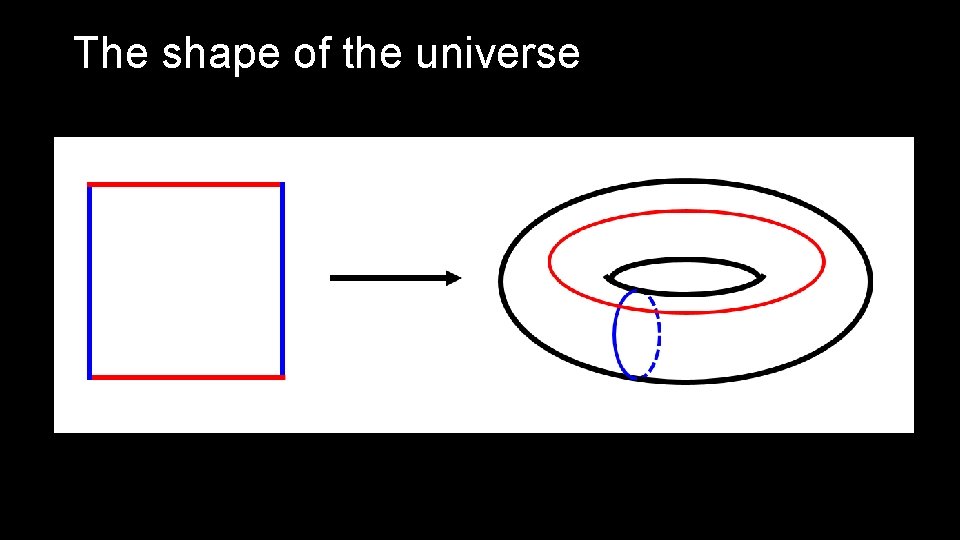 The shape of the universe